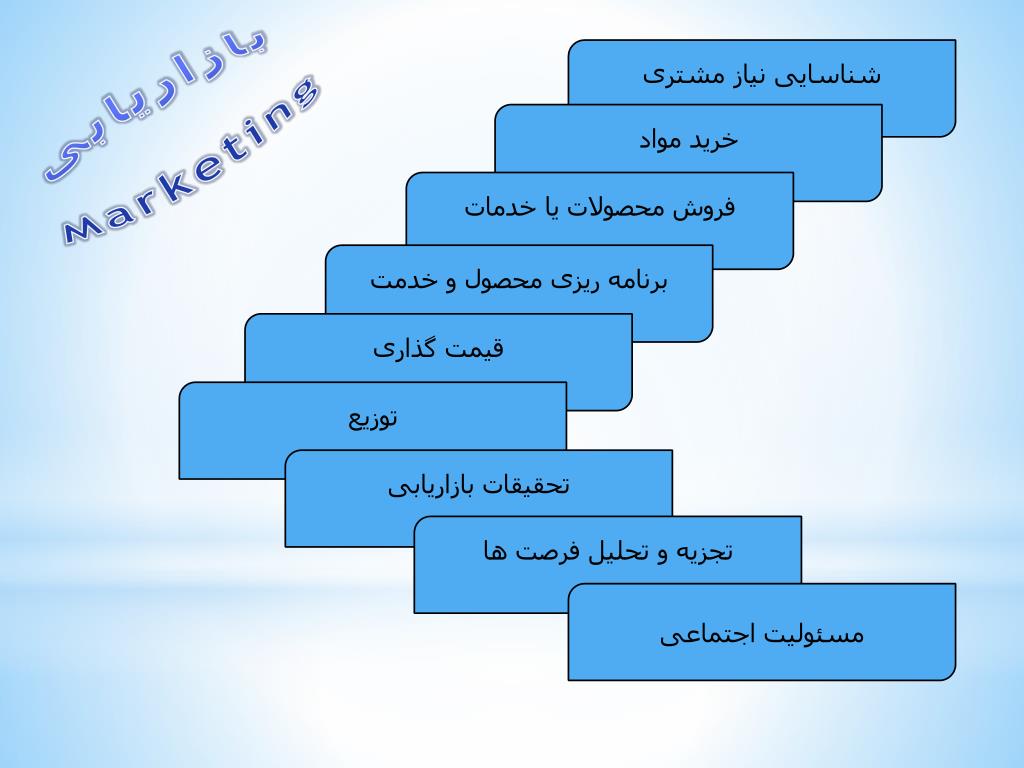 بازاریابی

Marketing

شناسایی نیاز مشتری

خرید مواد

فروش محصولات یا خدمات

برنامه ریزی محصول و خدمت

قیمت گذاری

توزیع

تحقیقات بازاریابی

تجزیه و تحلیل فرصت ها

مسئولیت اجتماعی